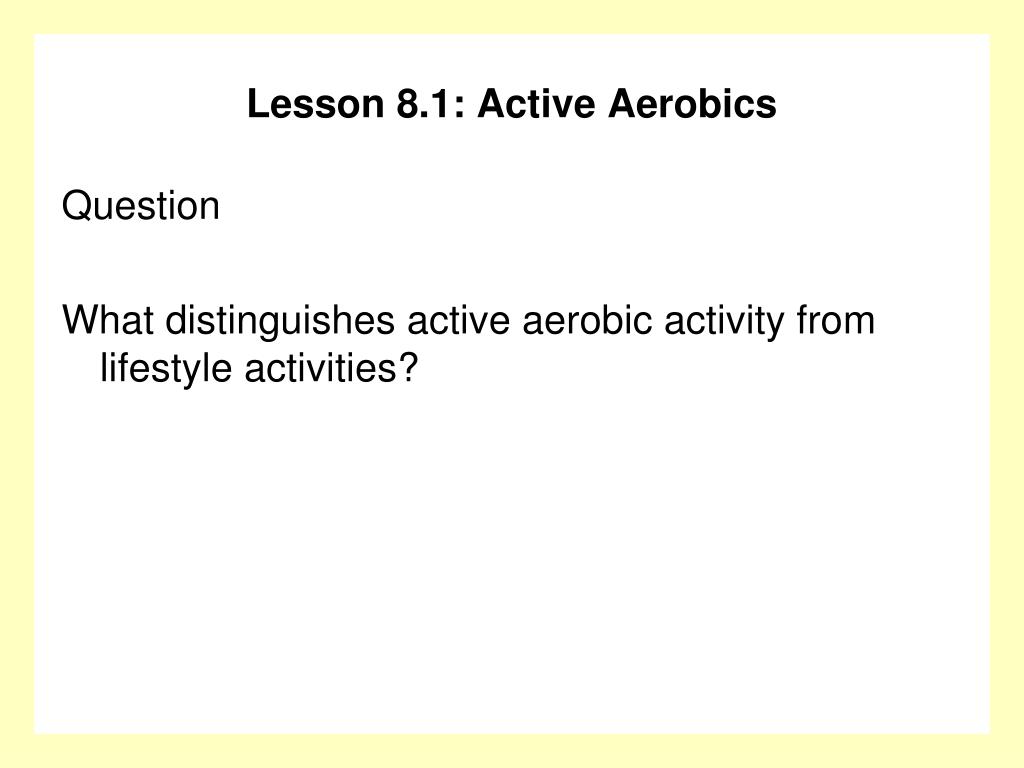 Lesson 8.1: Active Aerobics

Question

What distinguishes active aerobic activity from lifestyle activities?